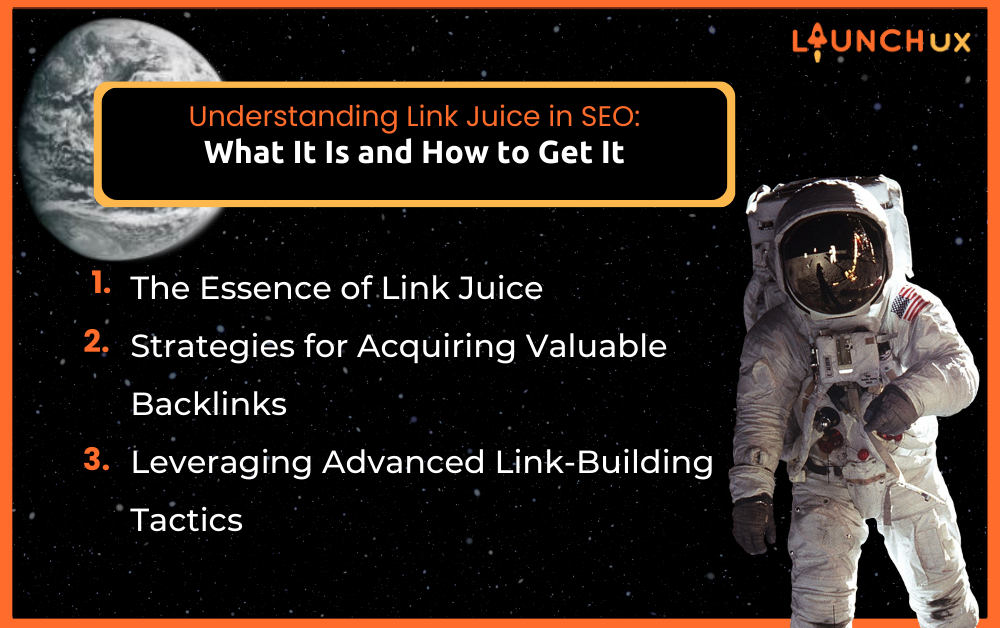 LAUNCHUX

Understanding Link Juice in SEO:
What It Is and How to Get It

1. The Essence of Link Juice
2. Strategies for Acquiring Valuable Backlinks
3. Leveraging Advanced Link-Building Tactics